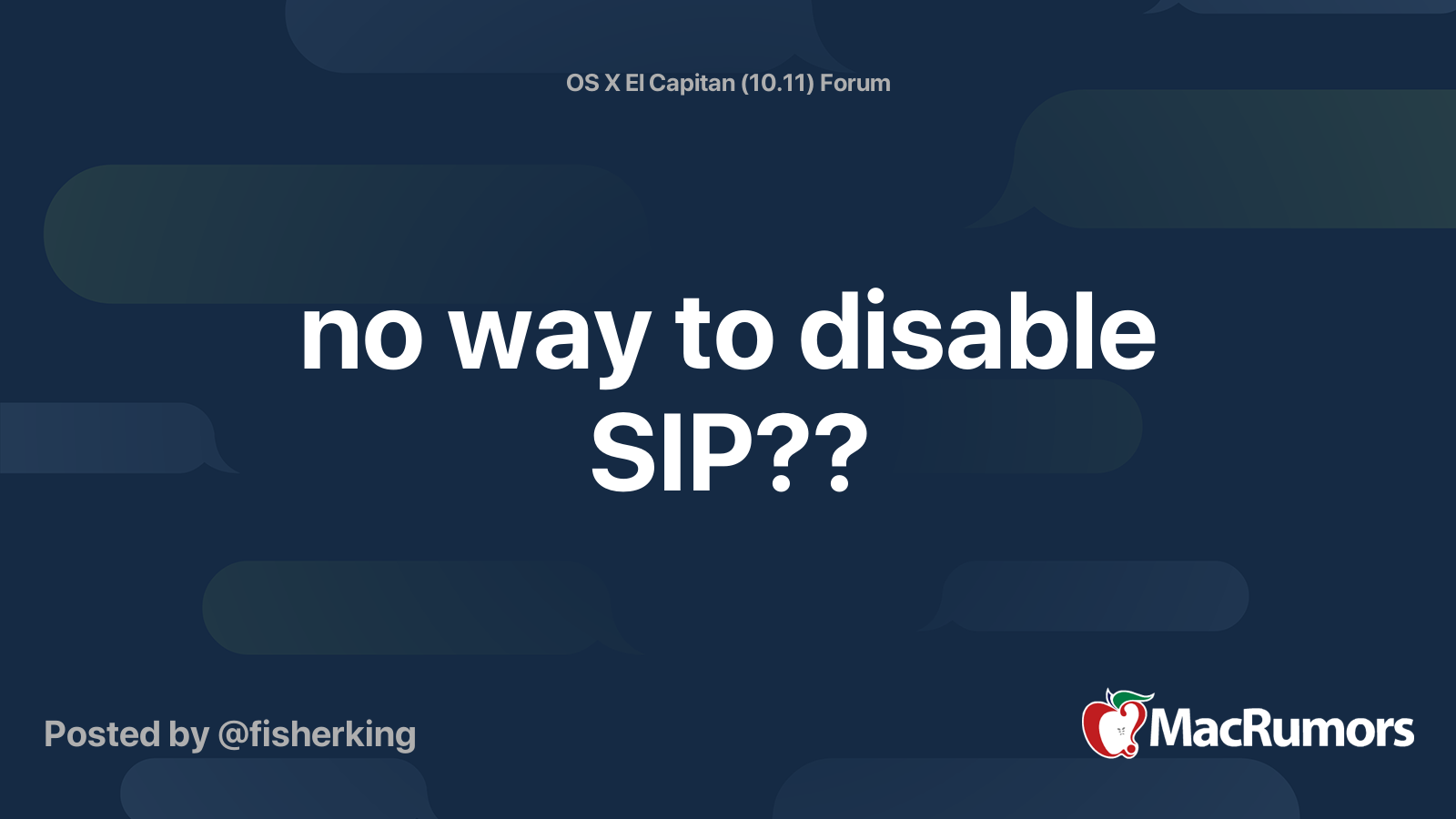 OS X El Capitan (10.11) Forum

no way to disable SIP??

Posted by @fisherking

MacRumors